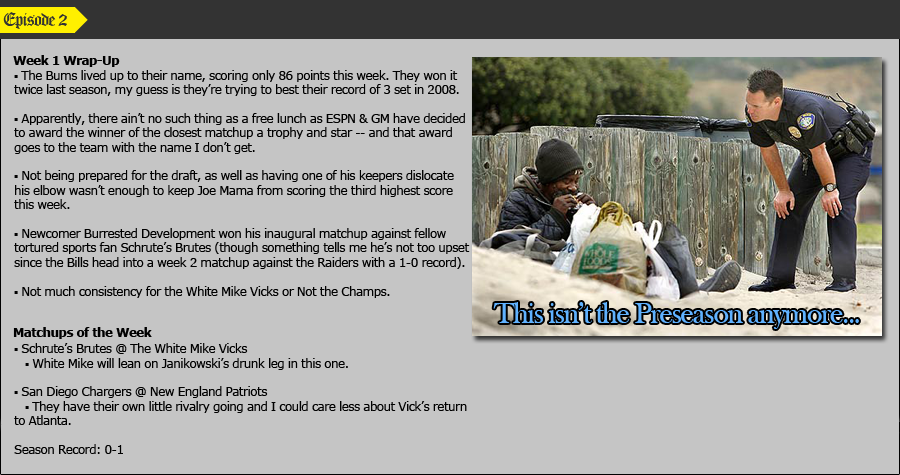 Episode 2

Week 1 Wrap-Up
▪ The Bums lived up to their name, scoring only 86 points this week. They won it twice last season, my guess is they're trying to best their record of 3 set in 2008.

▪ Apparently, there ain't no such thing as a free lunch as ESPN & GM have decided to award the winner of the closest matchup a trophy and star -- and that award goes to the team with the name I don't get.

▪ Not being prepared for the draft, as well as having one of his keepers dislocate his elbow wasn't enough to keep Joe Mama from scoring the third highest score this week.

▪ Newcomer Burrested Development won his inaugural matchup against fellow tortured sports fan Schrute's Brutes (though something tells me he's not too upset since the Bills head into a week 2 matchup against the Raiders with a 1-0 record).

▪ Not much consistency for the White Mike Vicks or Not the Champs.

Matchups of the Week
▪ Schrute's Brutes @ The White Mike Vicks
▪ White Mike will lean on Janikowski's drunk leg in this one.

▪ San Diego Chargers @ New England Patriots
▪ They have their own little rivalry going and I could care less about Vick's return to Atlanta.

Season Record: 0-1

WHOLE FOODS

This isn't the Preseason anymore...